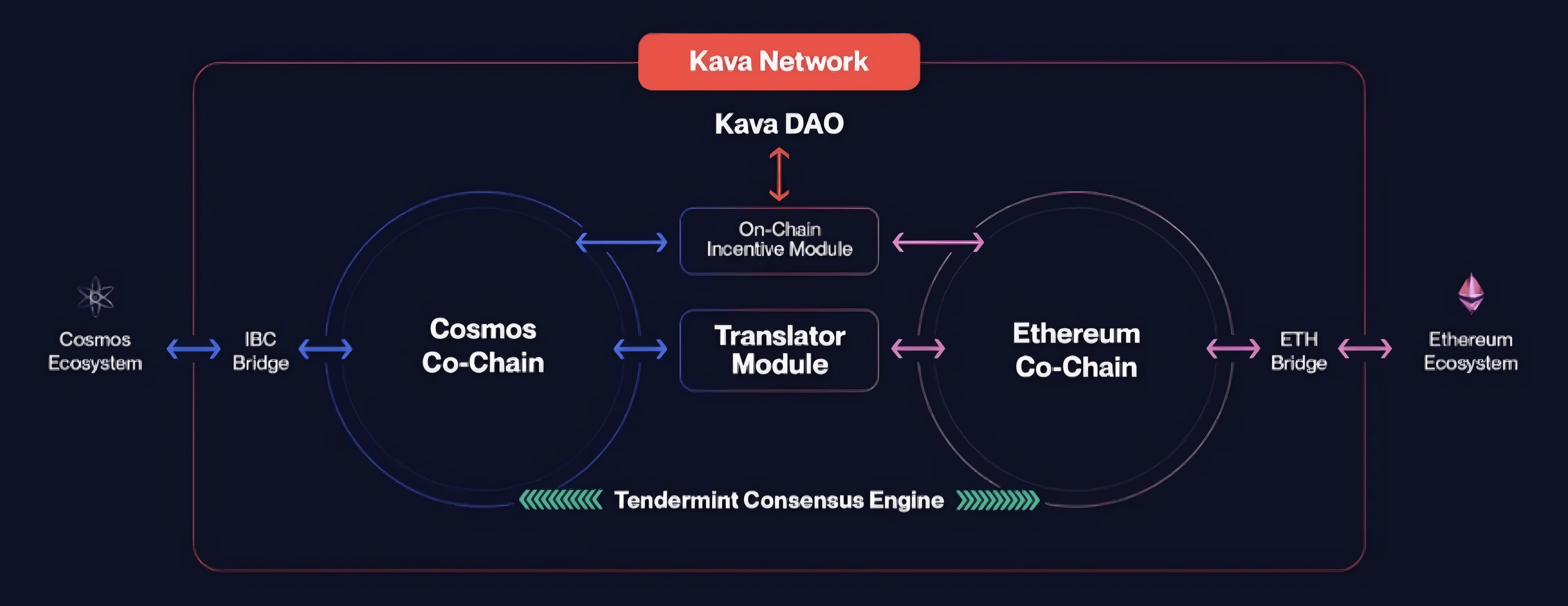 Kava Network

Kava DAO

On-Chain Incentive Module

Cosmos Ecosystem

IBC Bridge

Cosmos Co-Chain

Translator Module

Ethereum Co-Chain

ETH Bridge

Ethereum Ecosystem

Tendermint Consensus Engine